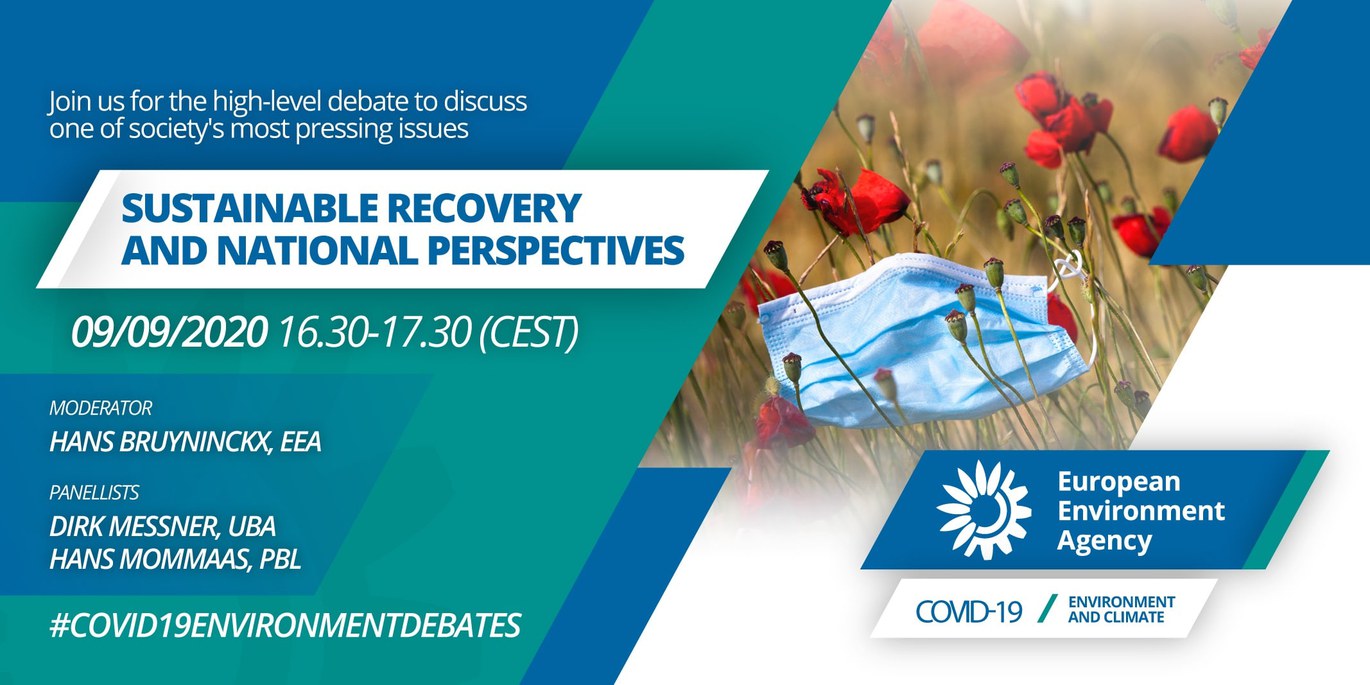 Join us for the high-level debate to discuss one of society's most pressing issues

SUSTAINABLE RECOVERY AND NATIONAL PERSPECTIVES

09/09/2020 16.30-17.30 (CEST)

MODERATOR
HANS BRUYNINCKX, EEA

PANELLISTS
DIRK MESSNER, UBA
HANS MOMMAAS, PBL

#COVID19ENVIRONMENTDEBATES

European Environment Agency

COVID-19 / ENVIRONMENT AND CLIMATE